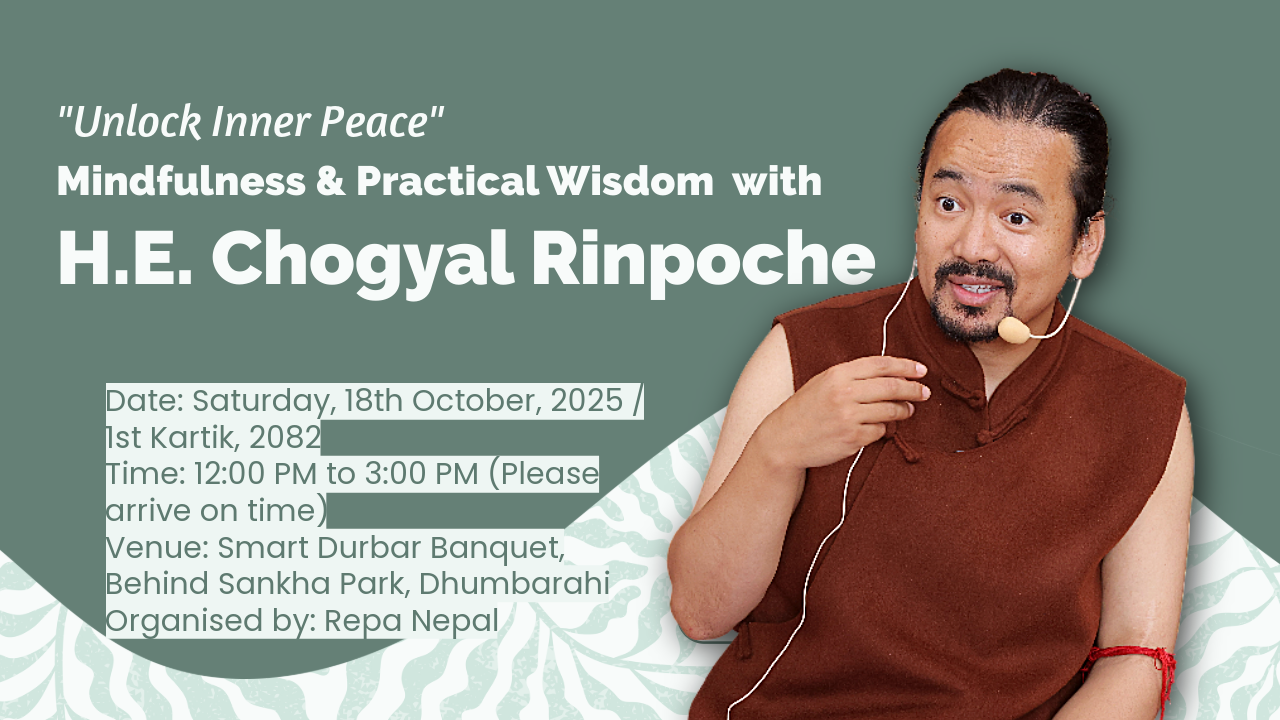 "Unlock Inner Peace"
Mindfulness & Practical Wisdom with
H.E. Chogyal Rinpoche

Date: Saturday, 18th October, 2025 / 1st Kartik, 2082
Time: 12:00 PM to 3:00 PM (Please arrive on time)
Venue: Smart Durbar Banquet, Behind Sankha Park, Dhumbarahi
Organised by: Repa Nepal